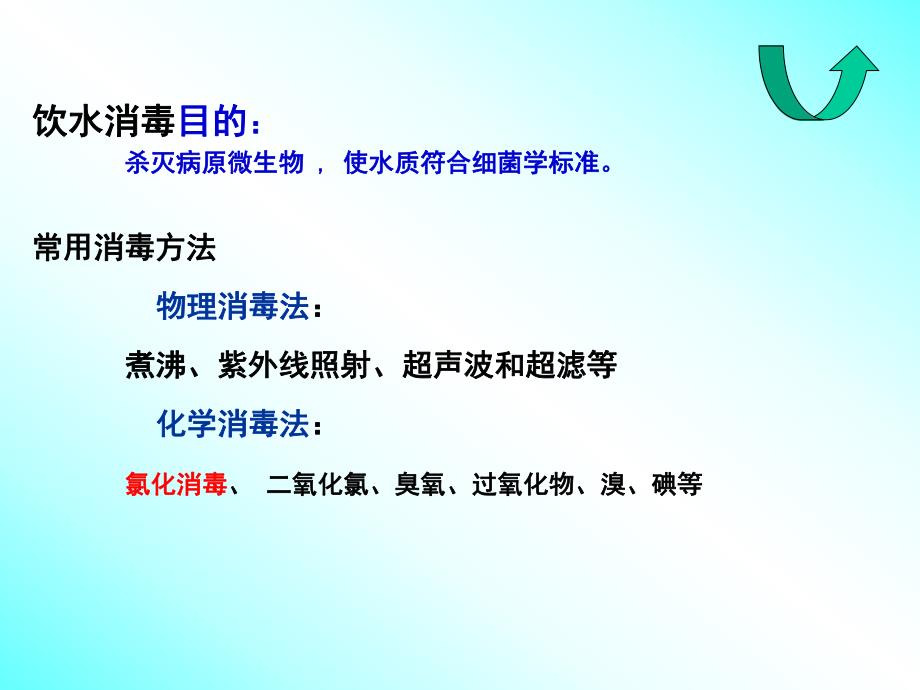 饮水消毒目的：

杀灭病原微生物， 使水质符合细菌学标准。

常用消毒方法

物理消毒法：

煮沸、紫外线照射、超声波和超滤等

化学消毒法：

氯化消毒、 二氧化氯、臭氧、过氧化物、溴、碘等